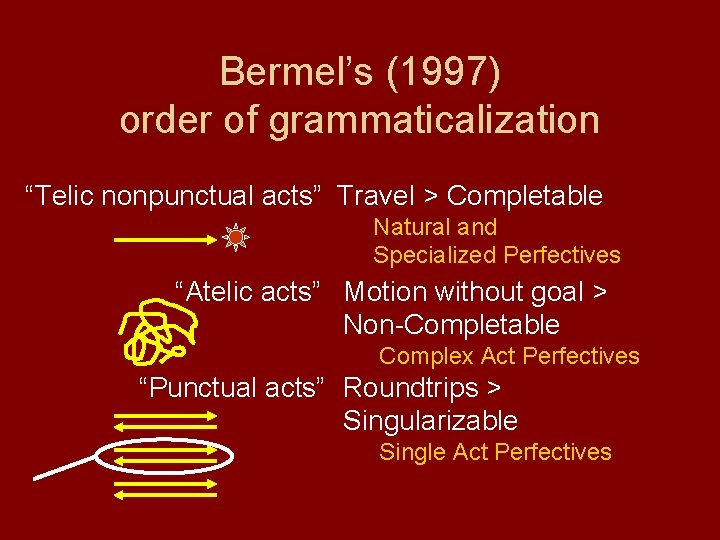 Bermel's (1997)
order of grammaticalization

"Telic nonpunctual acts" Travel > Completable

Natural and
Specialized Perfectives

"Atelic acts" Motion without goal > Non-Completable

Complex Act Perfectives

"Punctual acts" Roundtrips > Singularizable

Single Act Perfectives